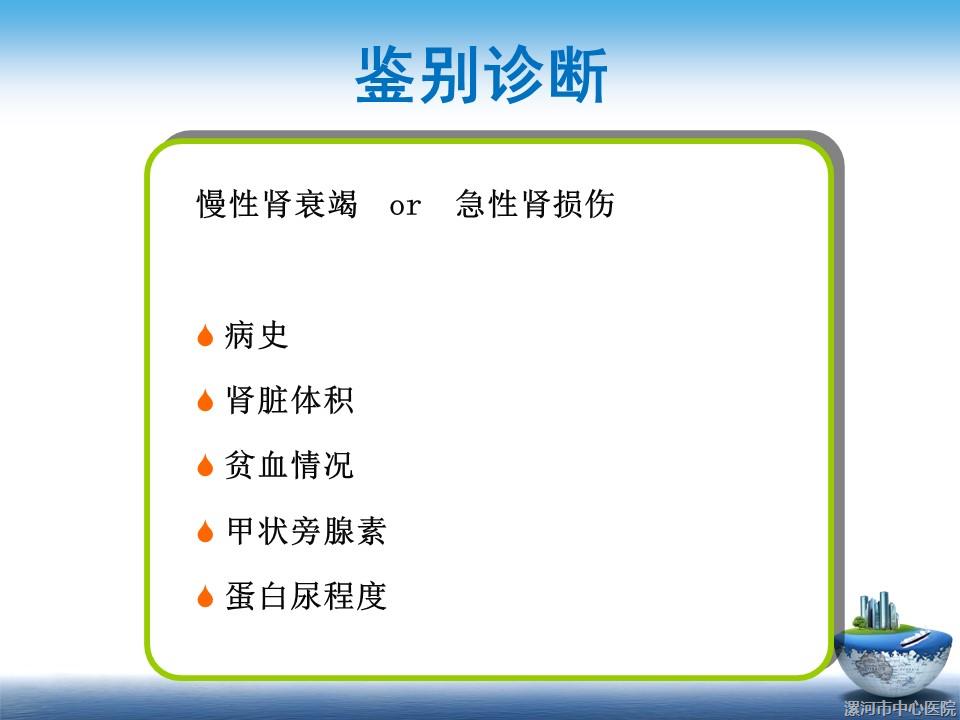 鉴别诊断

慢性肾衰竭 or 急性肾损伤

病史

肾脏体积

贫血情况

甲状旁腺素

蛋白尿程度

漯河市中心医院